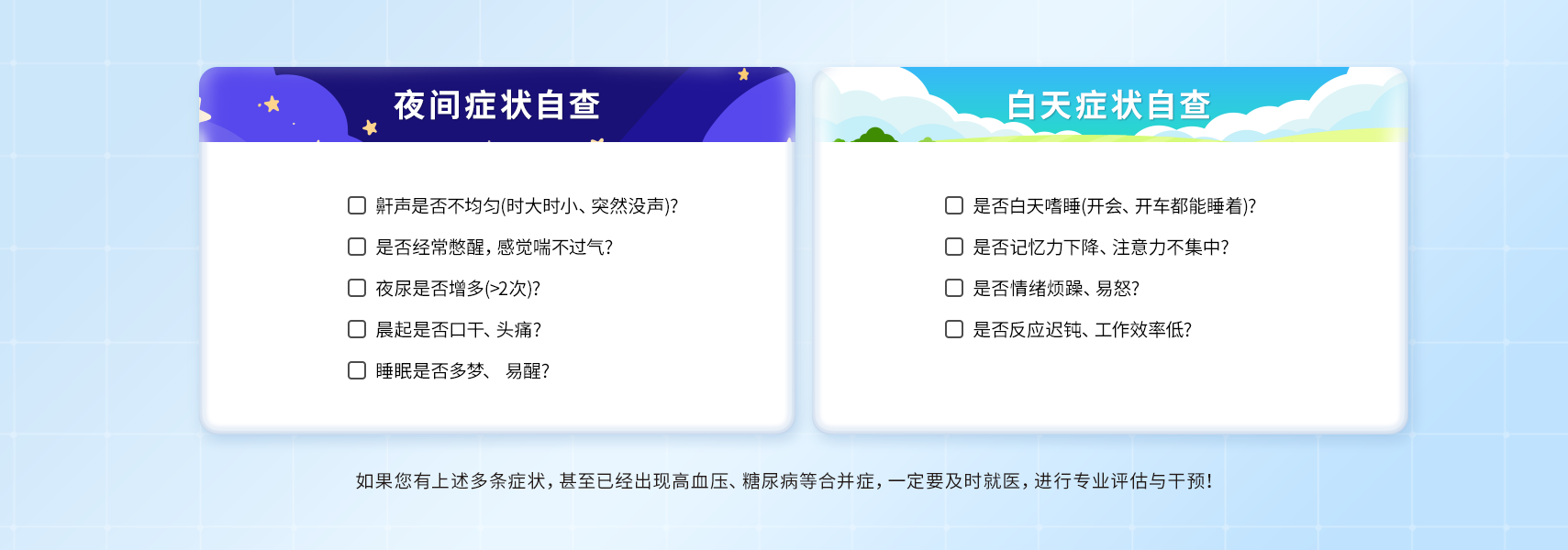 夜间症状自查

☐ 鼾声是否不均匀(时大时小、突然没声)?
☐ 是否经常憋醒，感觉喘不过气?
☐ 夜尿是否增多(>2次)?
☐ 晨起是否口干、头痛?
☐ 睡眠是否多梦、 易醒?

白天症状自查

☐ 是否白天嗜睡(开会、开车都能睡着)?
☐ 是否记忆力下降、注意力不集中?
☐ 是否情绪烦躁、易怒?
☐ 是否反应迟钝、工作效率低?

如果您有上述多条症状，甚至已经出现高血压、糖尿病等合并症，一定要及时就医，进行专业评估与干预!